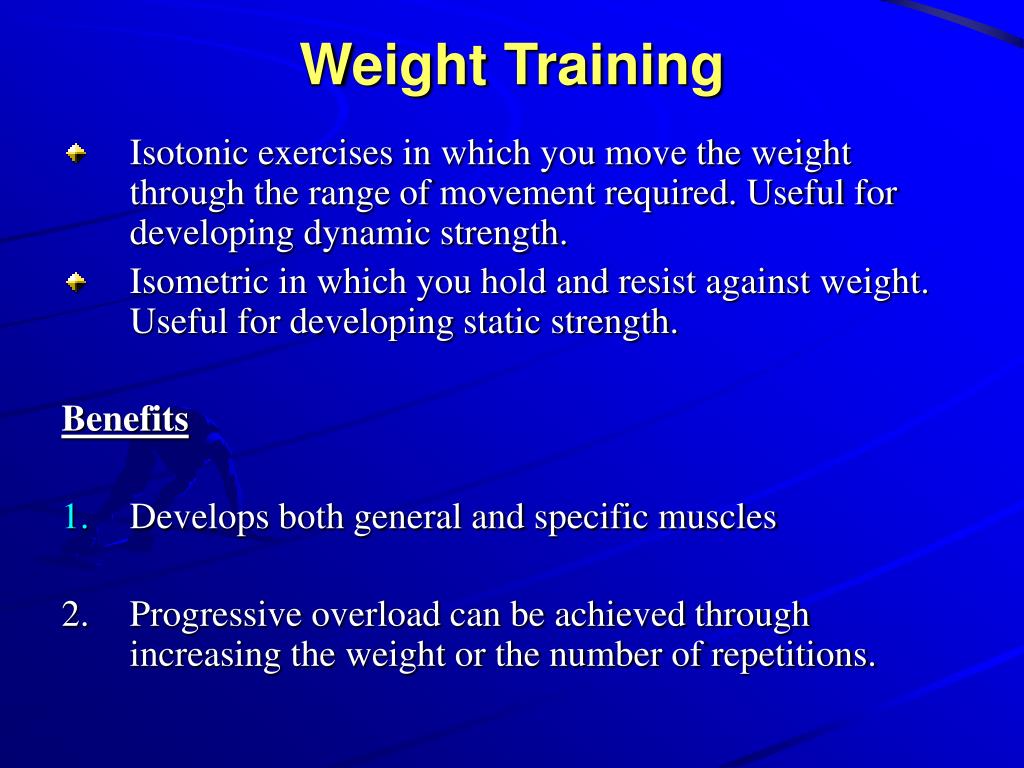 Weight Training

Isotonic exercises in which you move the weight through the range of movement required. Useful for developing dynamic strength.

Isometric in which you hold and resist against weight. Useful for developing static strength.

Benefits

1. Develops both general and specific muscles

2. Progressive overload can be achieved through increasing the weight or the number of repetitions.